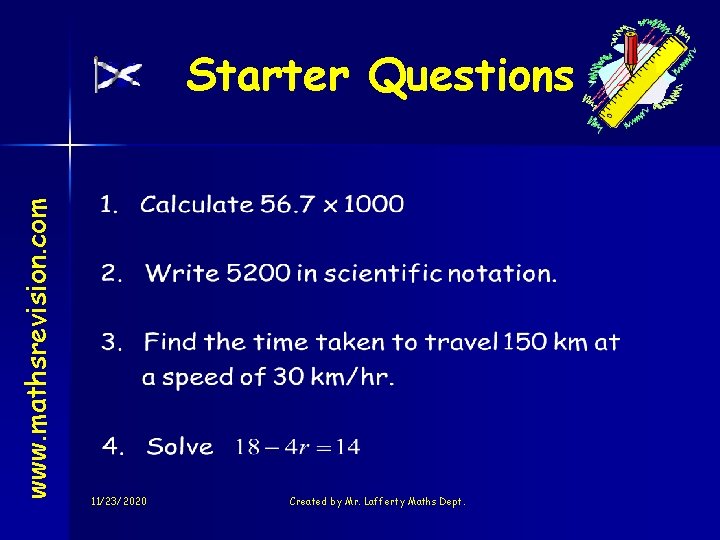 Starter Questions

www.mathsrevision.com

1. Calculate 56.7 x 1000

2. Write 5200 in scientific notation.

3. Find the time taken to travel 150 km at a speed of 30 km/hr.

4. Solve $18 - 4r = 14$

11/23/2020

Created by Mr. Lafferty Maths Dept.